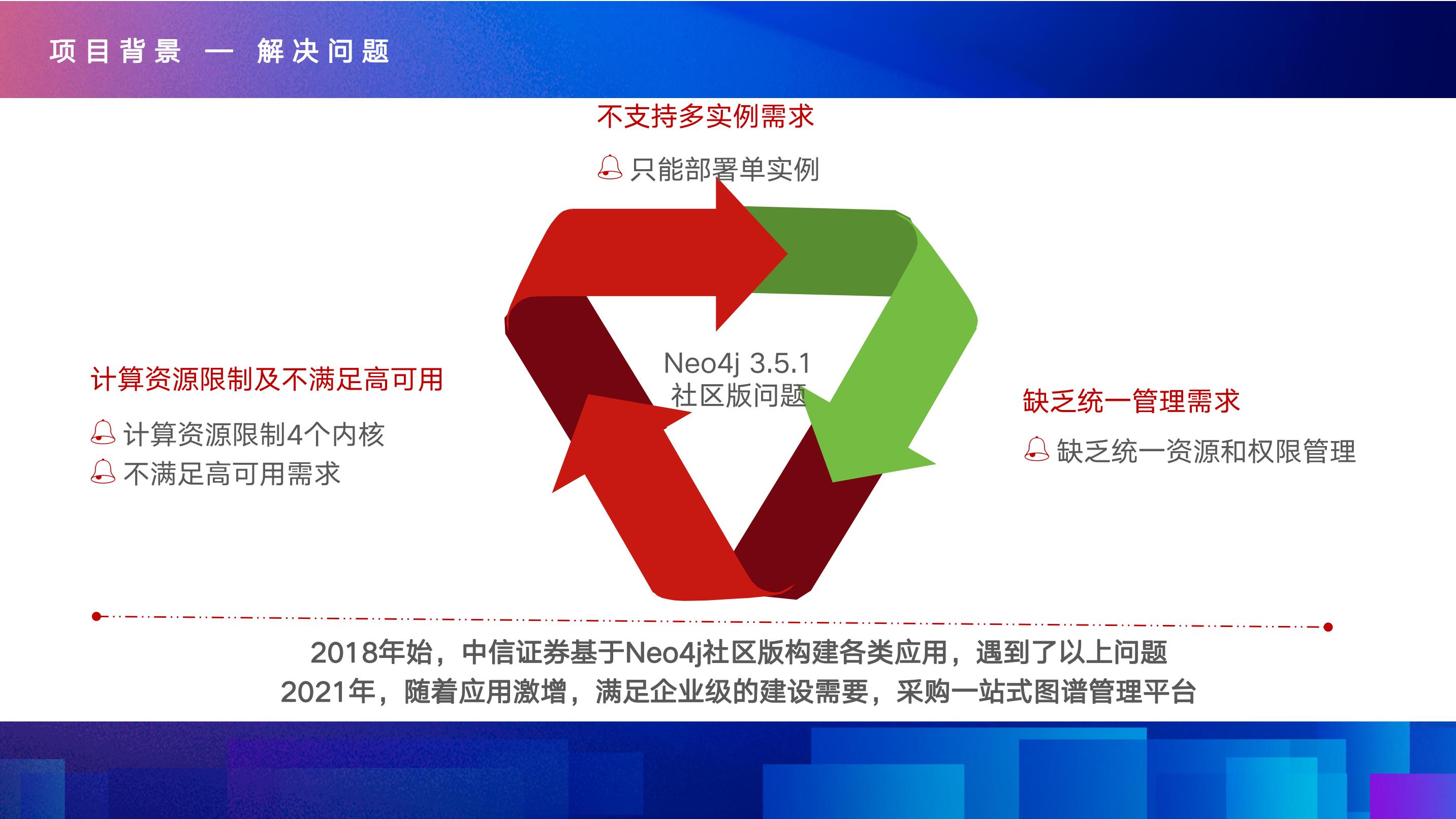 项目背景 — 解决问题

不支持多实例需求

只能部署单实例

计算资源限制及不满足高可用

计算资源限制4个内核
不满足高可用需求

Neo4j 3.5.1
社区版问题

缺乏统一管理需求

缺乏统一资源和权限管理

2018年始，中信证券基于Neo4j社区版构建各类应用，遇到了以上问题
2021年，随着应用激增，满足企业级的建设需要，采购一站式图谱管理平台